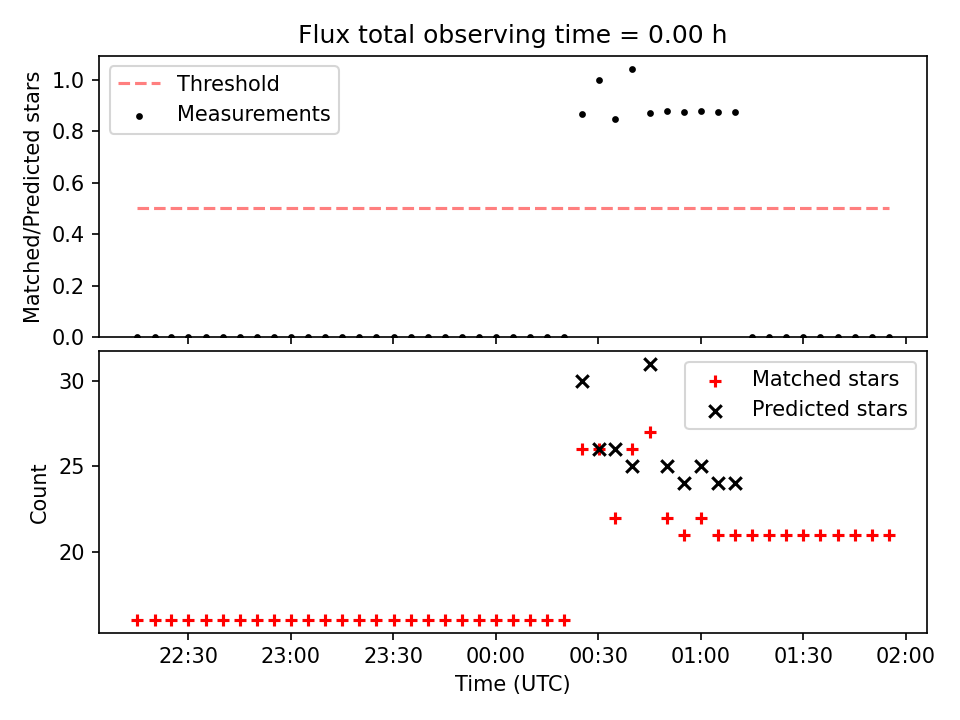 Flux total observing time = 0.00 h

Threshold
Measurements

Matched/Predicted stars

1.0
0.8
0.6
0.4
0.2
0.0

Matched stars
Predicted stars

Count

30
25
20

22:30
23:00
23:30
00:00
00:30
01:00
01:30
02:00

Time (UTC)